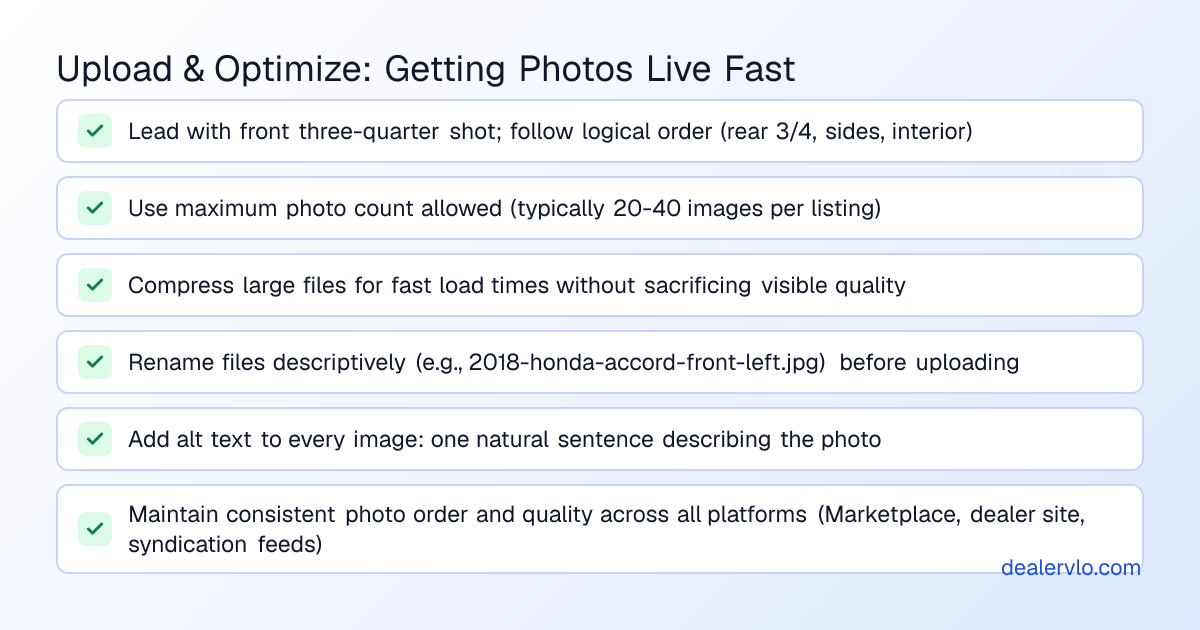 Upload & Optimize: Getting Photos Live Fast

Lead with front three-quarter shot; follow logical order (rear 3/4, sides, interior)

Use maximum photo count allowed (typically 20-40 images per listing)

Compress large files for fast load times without sacrificing visible quality

Rename files descriptively (e.g., 2018-honda-accord-front-left.jpg) before uploading

Add alt text to every image: one natural sentence describing the photo

Maintain consistent photo order and quality across all platforms (Marketplace, dealer site, syndication feeds)

dealervlo.com